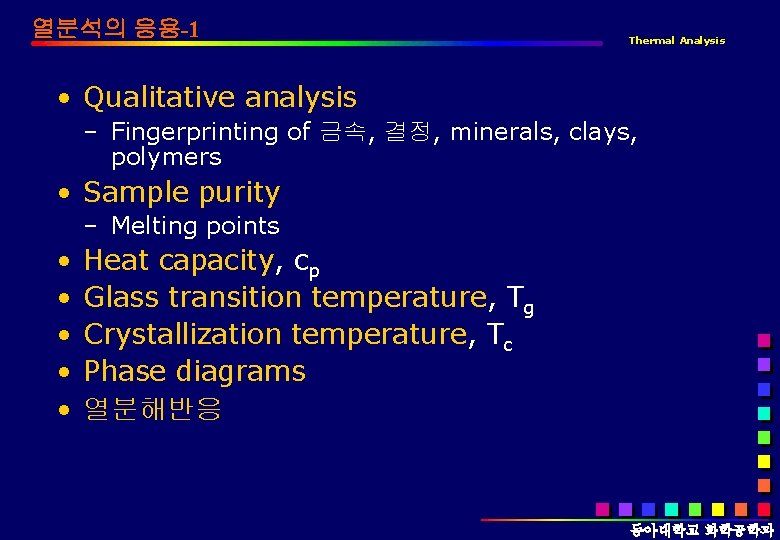 열분석의 응용-1

Thermal Analysis

• Qualitative analysis
– Fingerprinting of 금속, 결정, minerals, clays, polymers
• Sample purity
– Melting points
• Heat capacity, $c_p$
• Glass transition temperature, $T_g$
• Crystallization temperature, $T_c$
• Phase diagrams
• 열분해반응

동아대학교 화학공학과